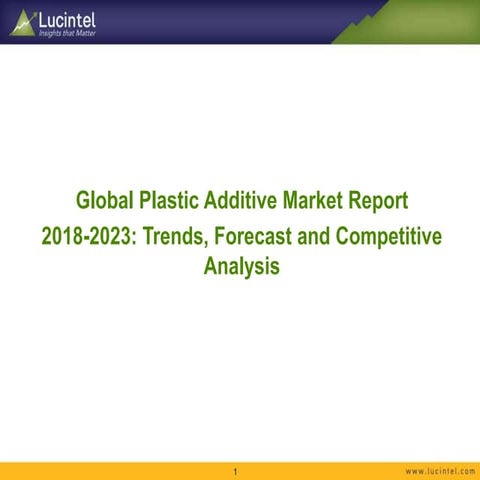 Lucintel
Insights that Matter

Global Plastic Additive Market Report 2018-2023: Trends, Forecast and Competitive Analysis

1

www.lucintel.com